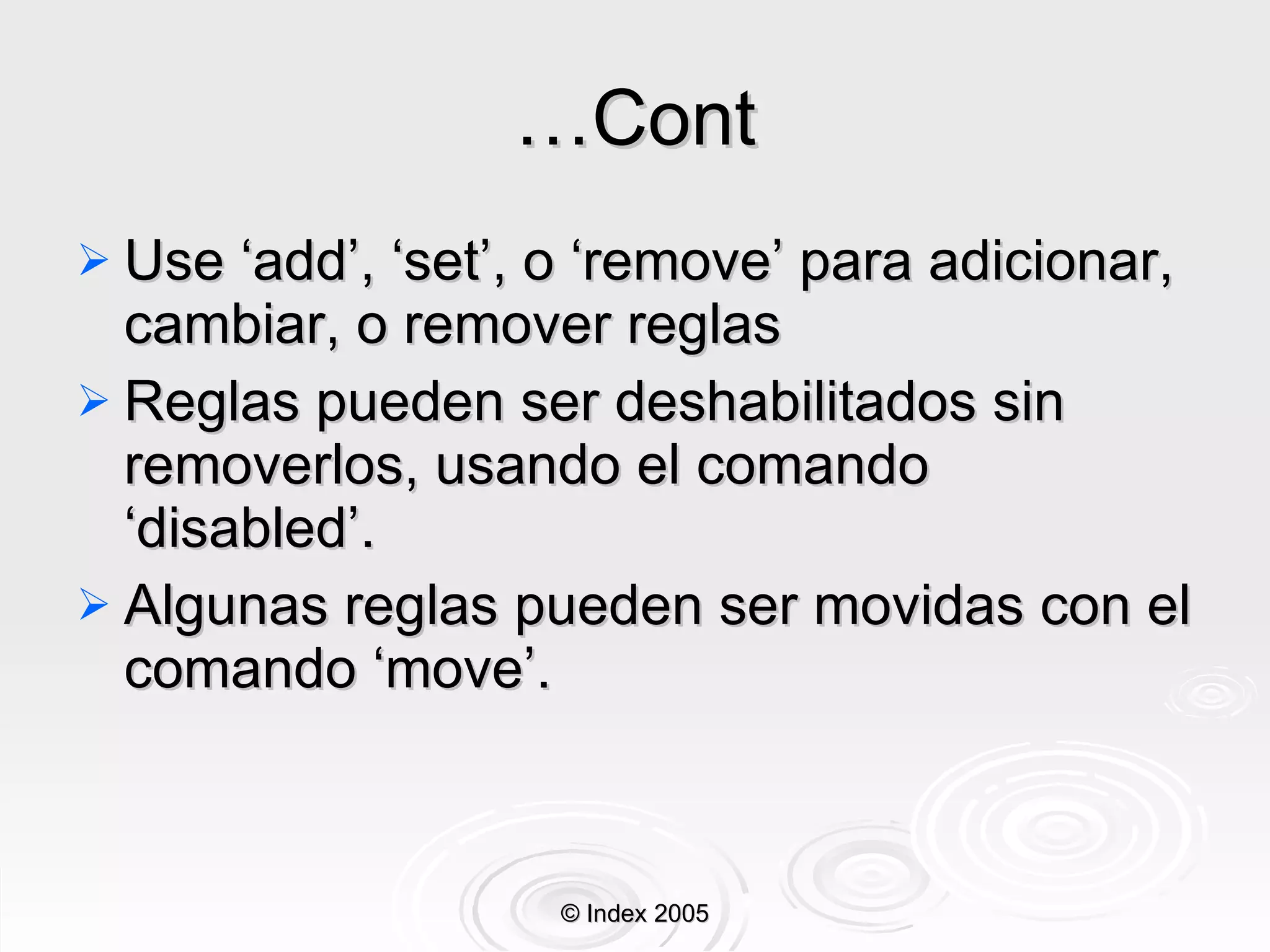 …Cont

➢ Use ‘add’, ‘set’, o ‘remove’ para adicionar, cambiar, o remover reglas

➢ Reglas pueden ser deshabilitados sin removerlos, usando el comando ‘disabled’.

➢ Algunas reglas pueden ser movidas con el comando ‘move’.

© Index 2005